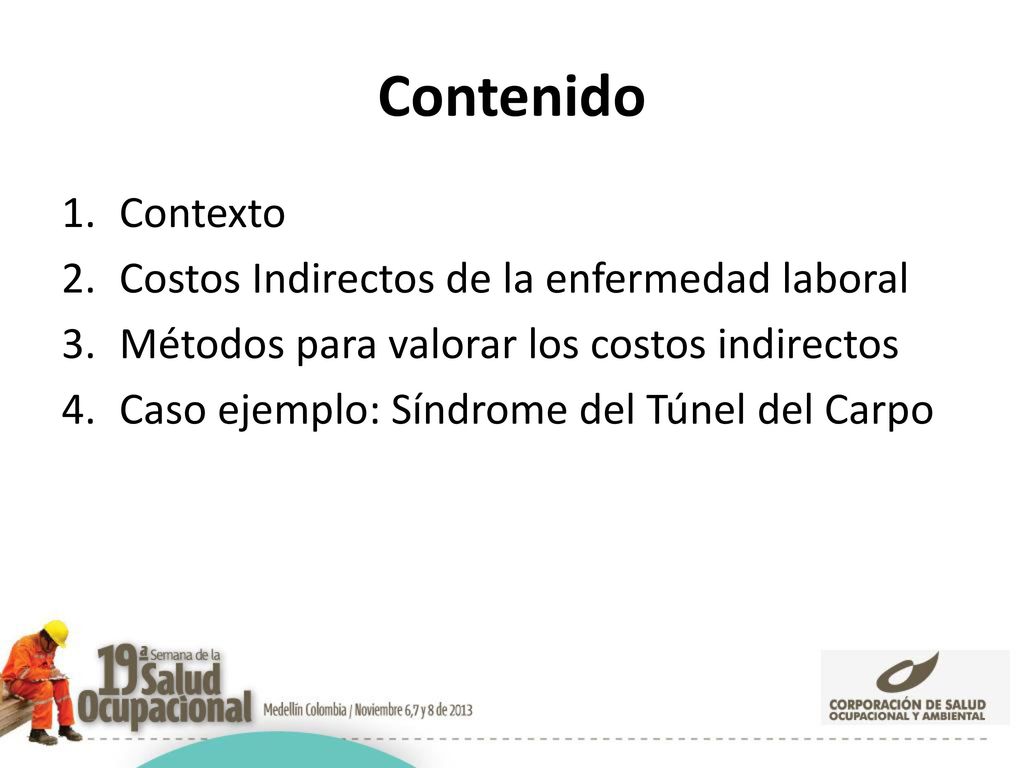 Contenido

1. Contexto
2. Costos Indirectos de la enfermedad laboral
3. Métodos para valorar los costos indirectos
4. Caso ejemplo: Síndrome del Túnel del Carpo

19ª Semana de la Salud Ocupacional

Medellín Colombia / Noviembre 6,7 y 8 de 2013

CORPORACIÓN DE SALUD OCUPACIONAL Y AMBIENTAL